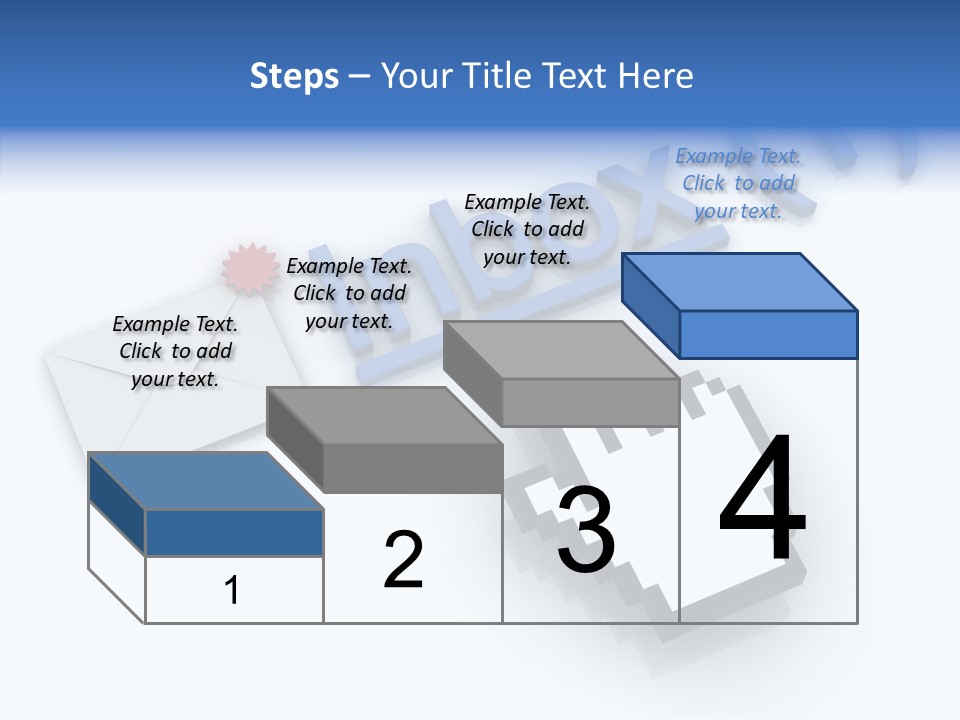 Steps – Your Title Text Here

Example Text. Click to add your text.

Example Text. Click to add your text.

Example Text. Click to add your text.

Example Text. Click to add your text.

Inbox

1

2

3

4